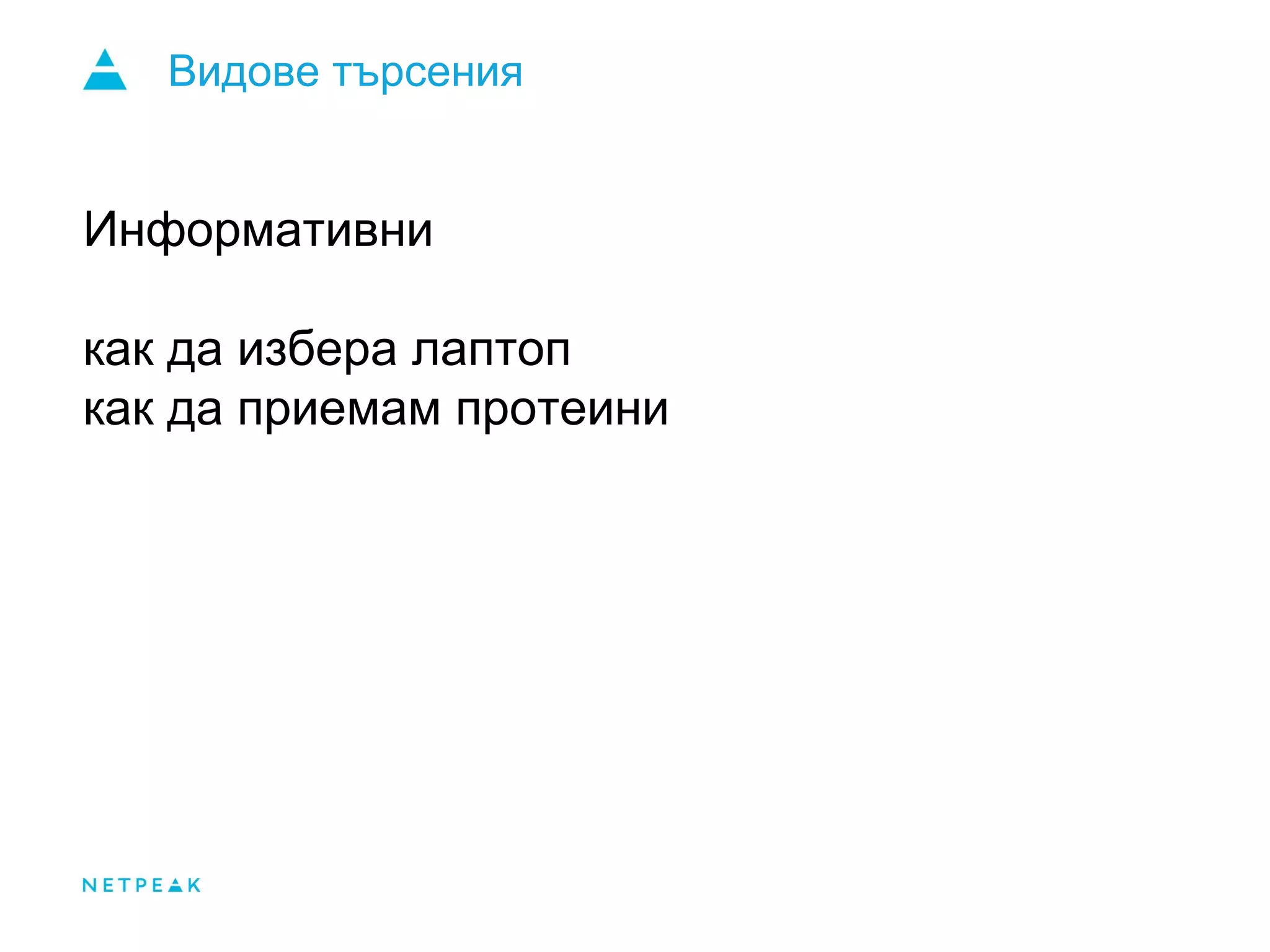 Видове търсения

Информативни

как да избера лаптоп
как да приемам протеини

NETPEAK